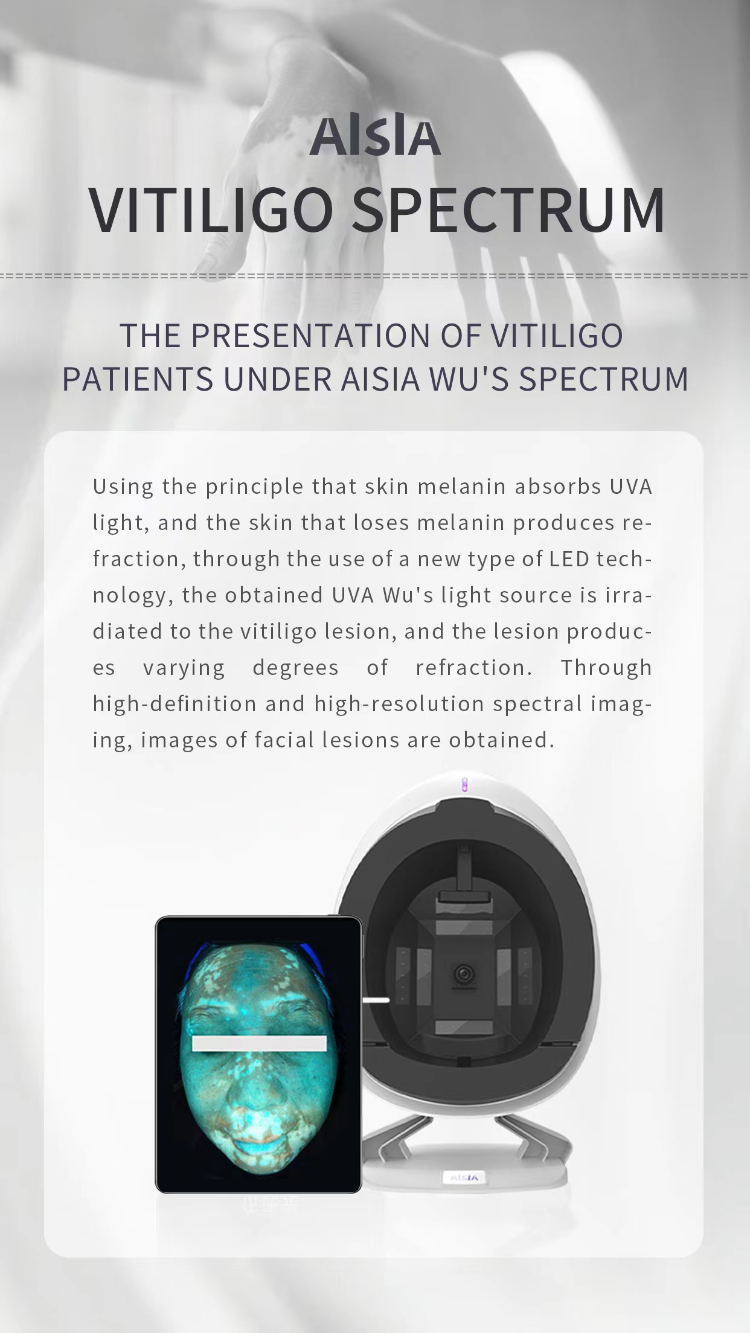 AISIA

VITILIGO SPECTRUM

THE PRESENTATION OF VITILIGO PATIENTS UNDER AISIA WU'S SPECTRUM

Using the principle that skin melanin absorbs UVA light, and the skin that loses melanin produces refraction, through the use of a new type of LED technology, the obtained UVA Wu's light source is irradiated to the vitiligo lesion, and the lesion produces varying degrees of refraction. Through high-definition and high-resolution spectral imaging, images of facial lesions are obtained.

AISIA